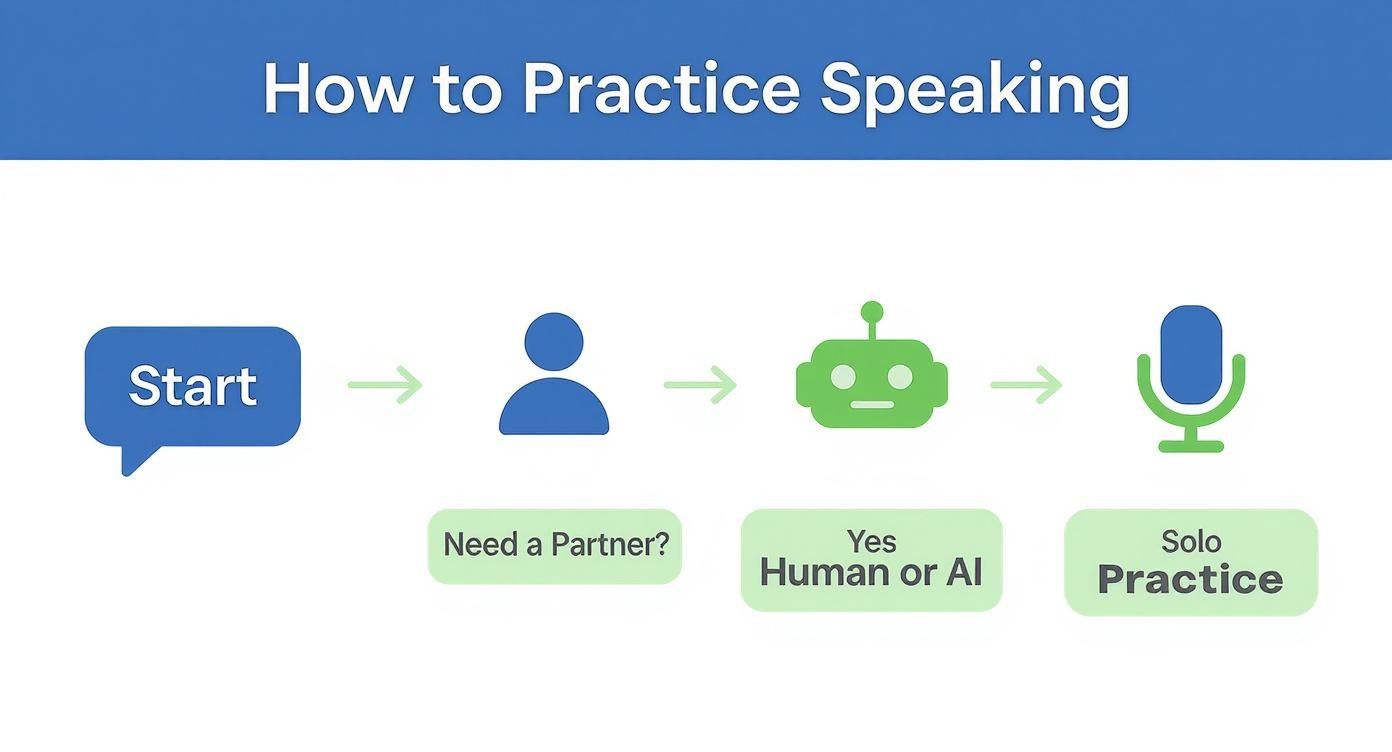 How to Practice Speaking

Start

Need a Partner?

Yes
Human or AI

Solo
Practice